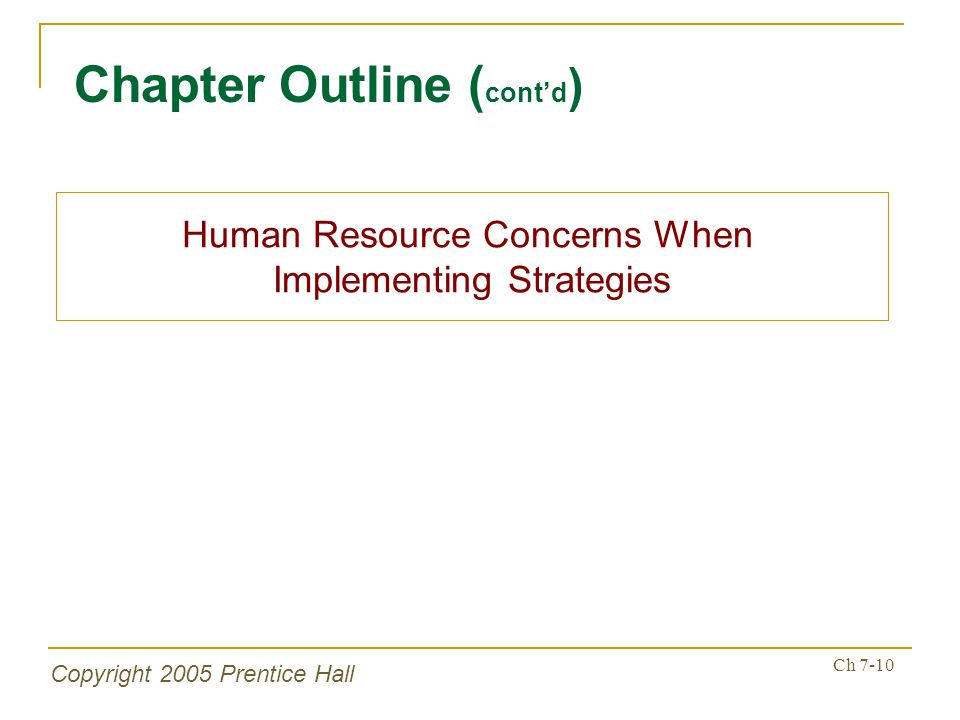 Chapter Outline (cont'd)

Human Resource Concerns When Implementing Strategies

Copyright 2005 Prentice Hall

Ch 7-10